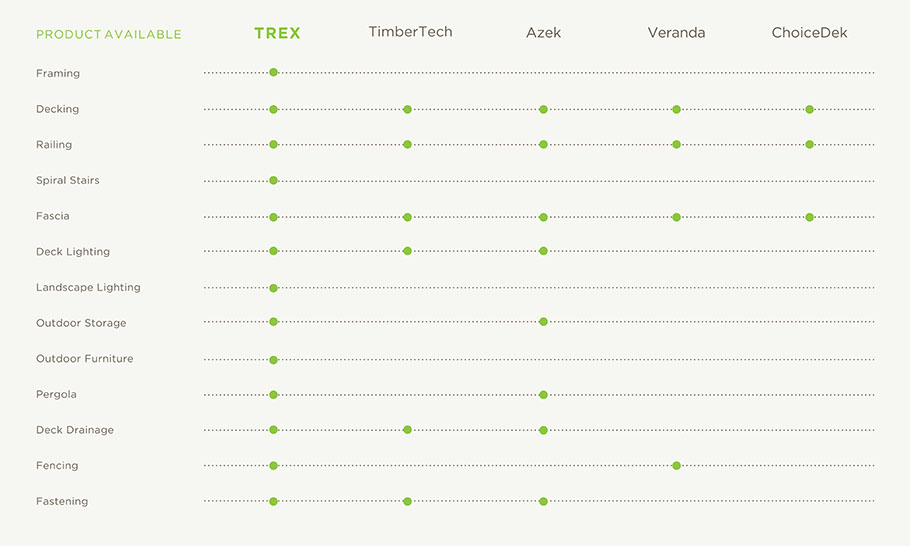 | PRODUCT AVAILABLE | TREX | TimberTech | Azek | Veranda | ChoiceDek |
|---|---|---|---|---|---|
| Framing | ● | | | | |
| Decking | ● | ● | ● | ● | ● |
| Railing | ● | ● | ● | ● | ● |
| Spiral Stairs | ● | | | | |
| Fascia | ● | ● | ● | ● | ● |
| Deck Lighting | ● | ● | ● | | |
| Landscape Lighting | ● | | | | |
| Outdoor Storage | ● | | ● | | |
| Outdoor Furniture | ● | | | | |
| Pergola | ● | | ● | | |
| Deck Drainage | ● | ● | ● | | |
| Fencing | ● | | | ● | |
| Fastening | ● | ● | ● | | |